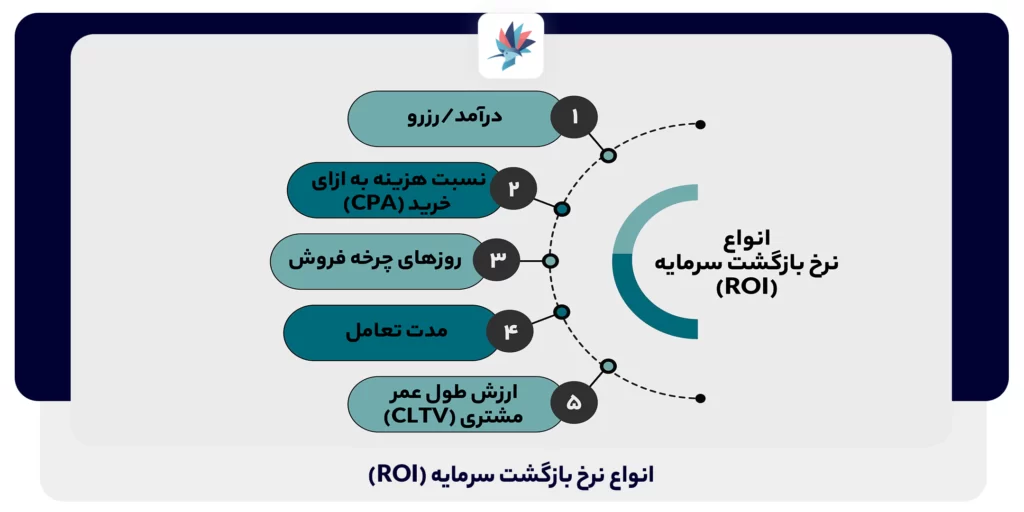 انواع
نرخ بازگشت سرمایه
(ROI)

۱ درآمد/رزرو

۲ نسبت هزینه به ازای خرید (CPA)

۳ روزهای چرخه فروش

۴ مدت تعامل

۵ ارزش طول عمر مشتری (CLTV)

انواع نرخ بازگشت سرمایه (ROI)